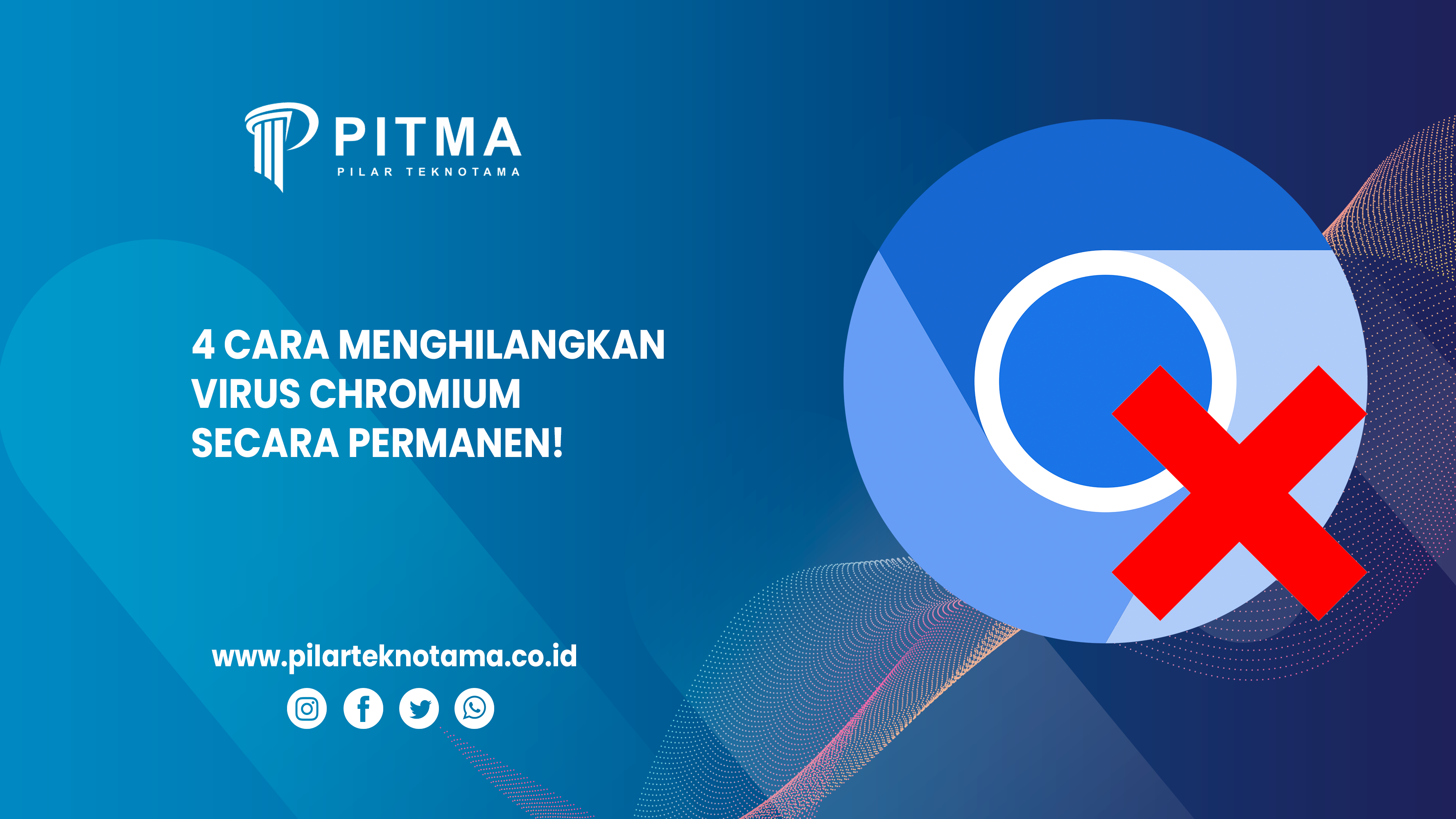 PITMA
PILAR TEKNOTAMA

4 CARA MENGHILANGKAN VIRUS CHROMIUM SECARA PERMANEN!

www.pilarteknotama.co.id